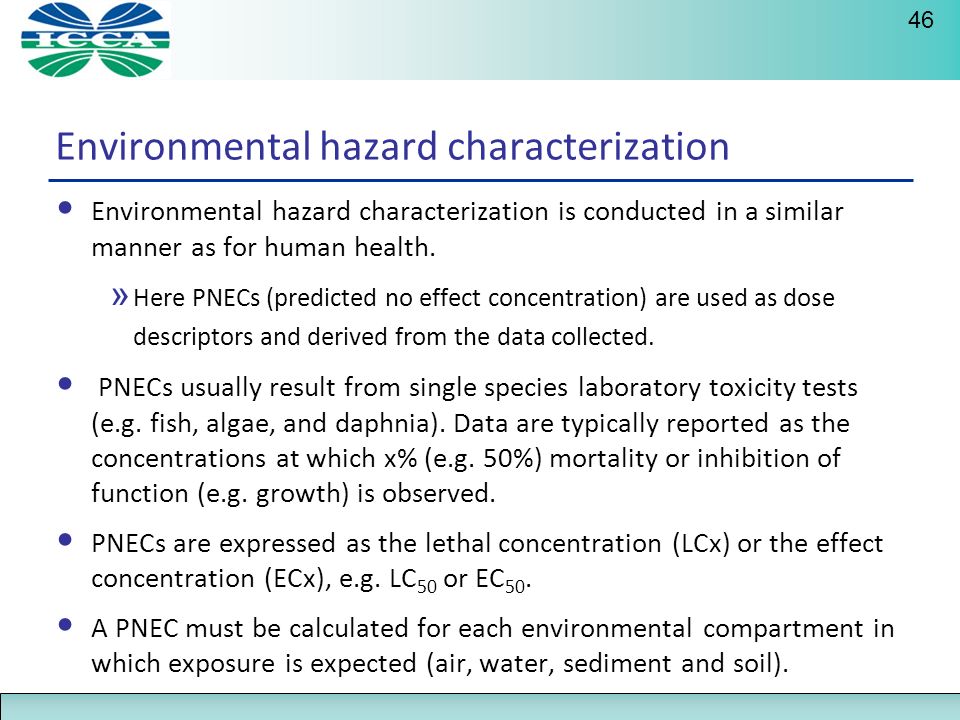 ICCA

46

Environmental hazard characterization

• Environmental hazard characterization is conducted in a similar manner as for human health.

» Here PNECs (predicted no effect concentration) are used as dose descriptors and derived from the data collected.

• PNECs usually result from single species laboratory toxicity tests (e.g. fish, algae, and daphnia). Data are typically reported as the concentrations at which x% (e.g. 50%) mortality or inhibition of function (e.g. growth) is observed.

• PNECs are expressed as the lethal concentration (LCx) or the effect concentration (ECx), e.g. $LC_{50}$ or $EC_{50}$.

• A PNEC must be calculated for each environmental compartment in which exposure is expected (air, water, sediment and soil).